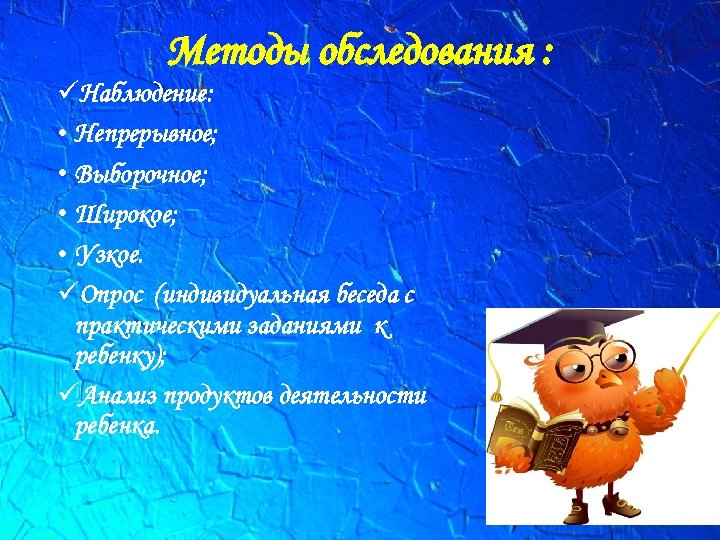 Методы обследования :

✓ Наблюдение:

• Непрерывное;

• Выборочное;

• Широкое;

• Узкое.

✓ Опрос (индивидуальная беседа с практическими заданиями к ребенку);

✓ Анализ продуктов деятельности ребенка.